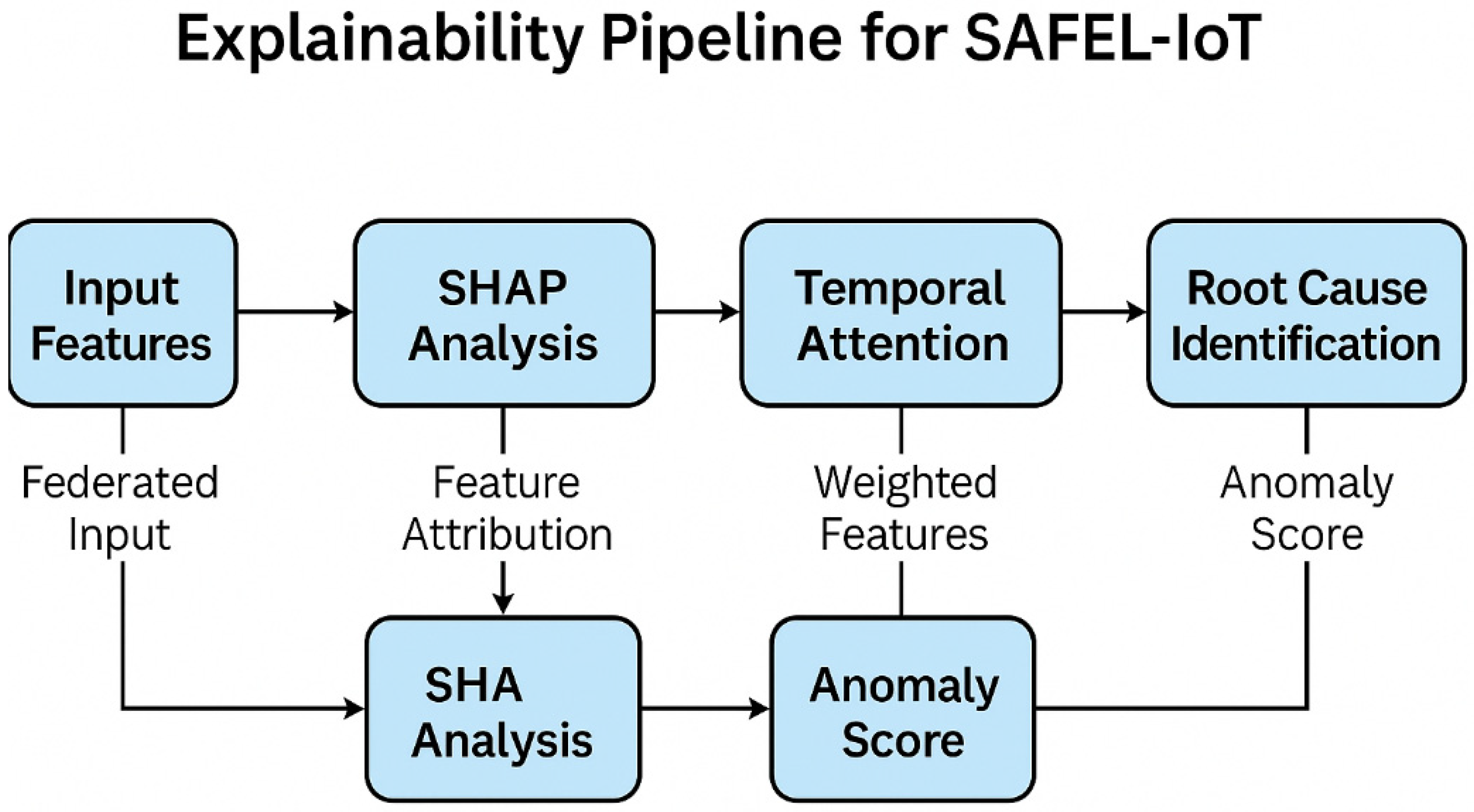 Explainability Pipeline for SAFEL-IoT

Input Features

SHAP Analysis

Temporal Attention

Root Cause Identification

Federated Input

Feature Attribution

Weighted Features

Anomaly Score

SHA Analysis

Anomaly Score